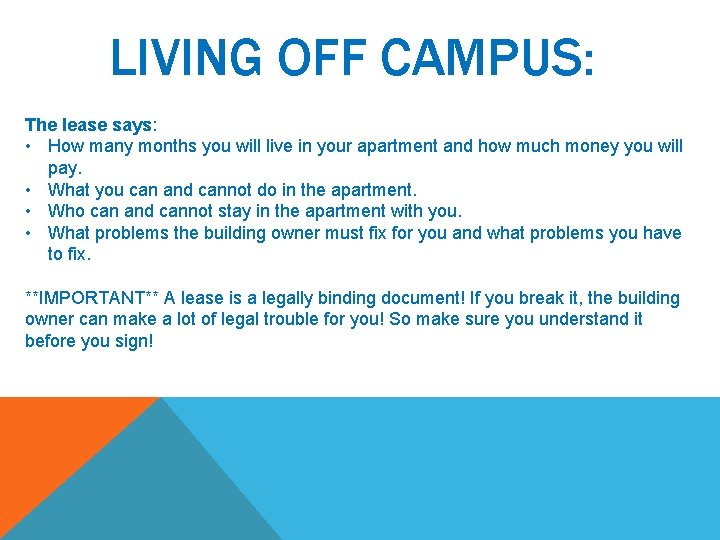 LIVING OFF CAMPUS:

The lease says:
• How many months you will live in your apartment and how much money you will pay.
• What you can and cannot do in the apartment.
• Who can and cannot stay in the apartment with you.
• What problems the building owner must fix for you and what problems you have to fix.

**IMPORTANT** A lease is a legally binding document! If you break it, the building owner can make a lot of legal trouble for you! So make sure you understand it before you sign!